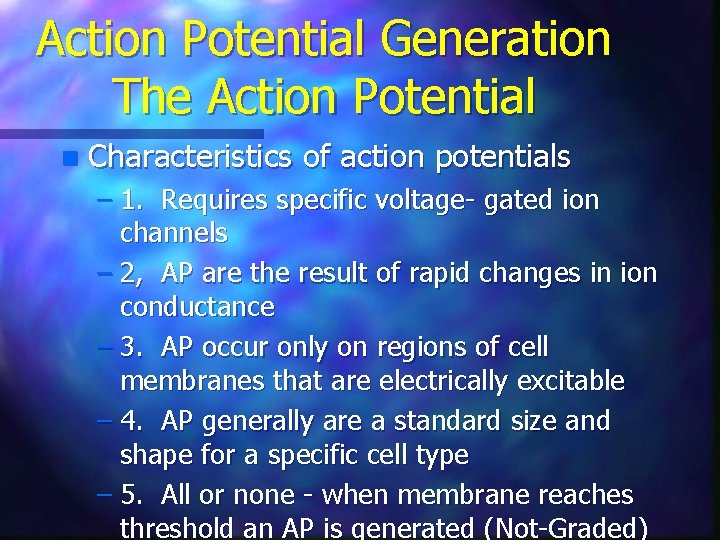 Action Potential Generation
The Action Potential

Characteristics of action potentials

– 1. Requires specific voltage- gated ion channels

– 2, AP are the result of rapid changes in ion conductance

– 3. AP occur only on regions of cell membranes that are electrically excitable

– 4. AP generally are a standard size and shape for a specific cell type

– 5. All or none - when membrane reaches threshold an AP is generated (Not-Graded)